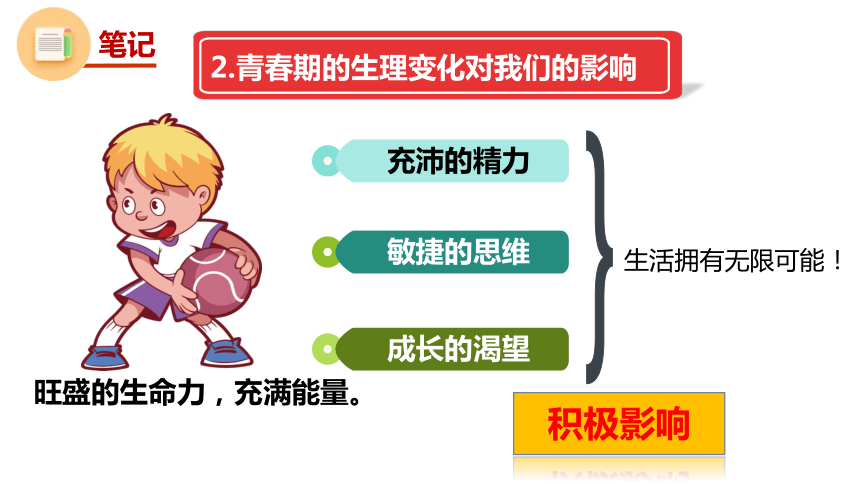 笔记

2.青春期的生理变化对我们的影响

充沛的精力

敏捷的思维

成长的渴望

生活拥有无限可能！

旺盛的生命力，充满能量。

积极影响